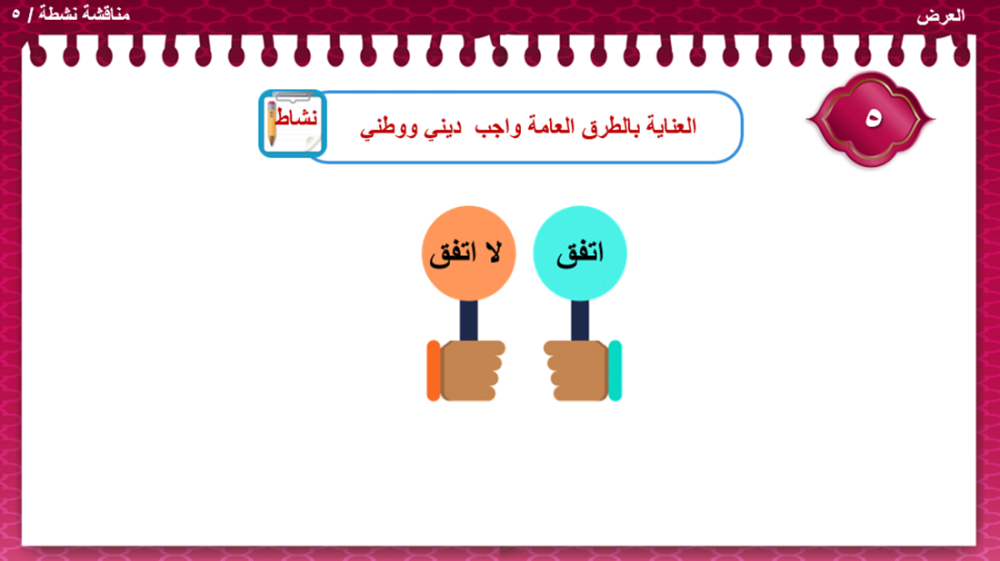 العرض

مناقشة نشطة / ٥

٥

العناية بالطرق العامة واجب ديني ووطني

نشاط

اتفق

لا اتفق